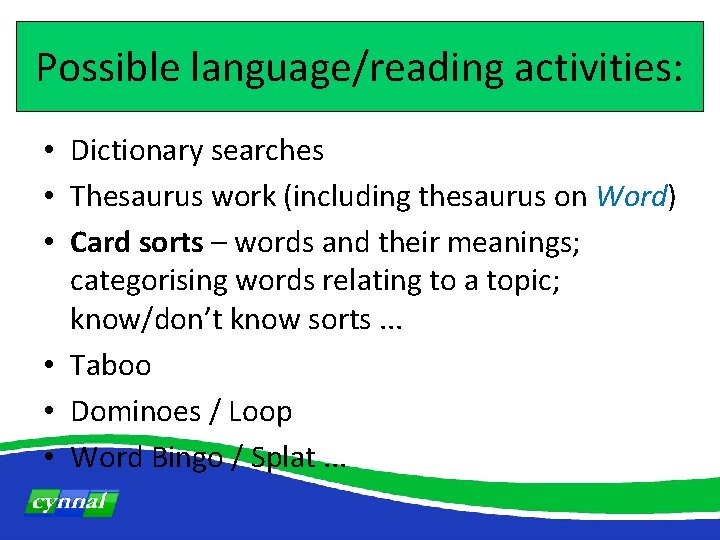 Possible language/reading activities:

• Dictionary searches
• Thesaurus work (including thesaurus on Word)
• Card sorts – words and their meanings; categorising words relating to a topic; know/don't know sorts ...
• Taboo
• Dominoes / Loop
• Word Bingo / Splat ...

cynnal